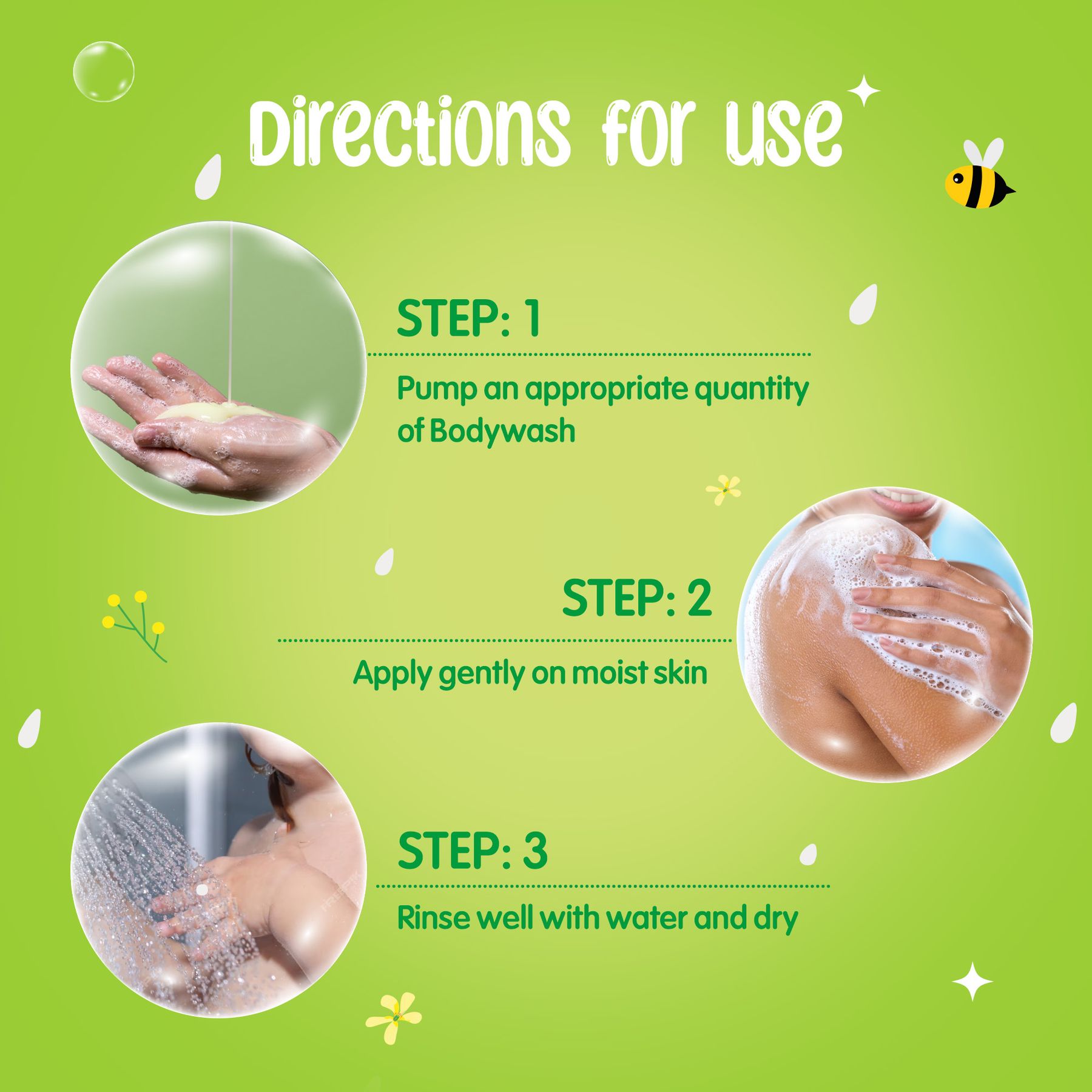 Directions for use

STEP: 1

Pump an appropriate quantity of Bodywash

STEP: 2

Apply gently on moist skin

STEP: 3

Rinse well with water and dry